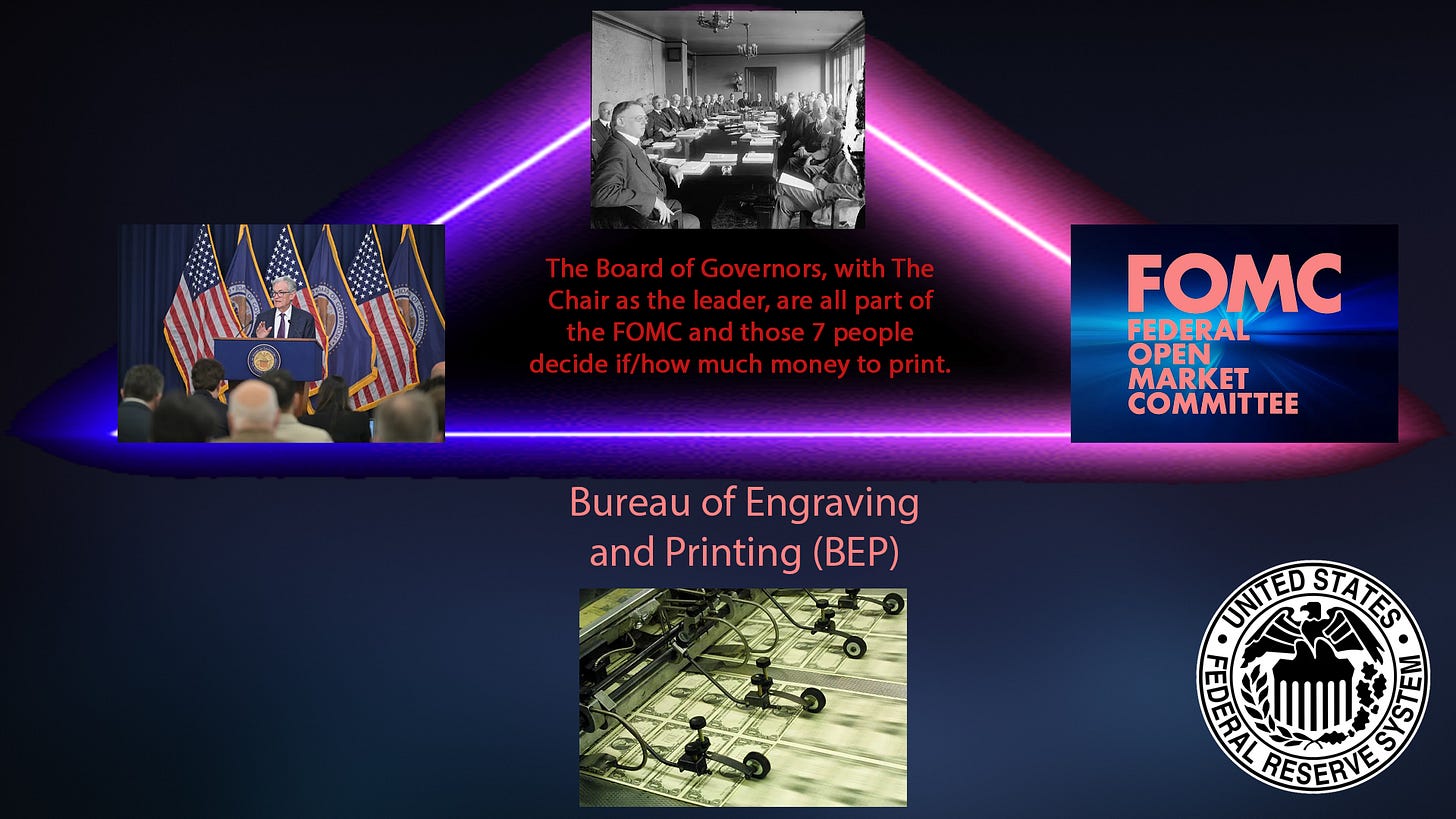 The Board of Governors, with The Chair as the leader, are all part of the FOMC and those 7 people decide if/how much money to print.

FOMC
FEDERAL
OPEN
MARKET
COMMITTEE

Bureau of Engraving and Printing (BEP)

UNITED STATES
FEDERAL RESERVE SYSTEM